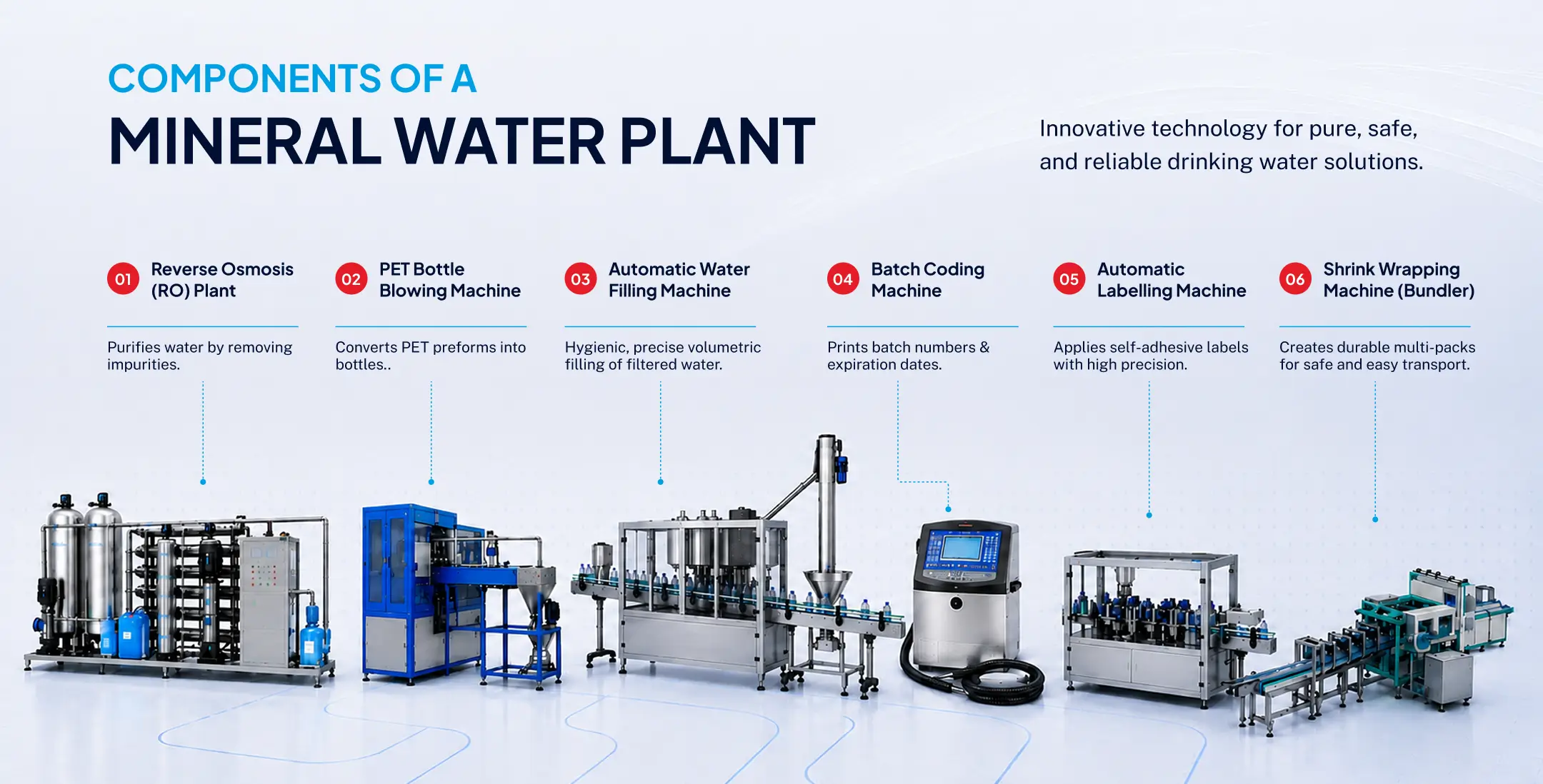 COMPONENTS OF A
MINERAL WATER PLANT

Innovative technology for pure, safe, and reliable drinking water solutions.

01 Reverse Osmosis (RO) Plant

Purifies water by removing impurities.

02 PET Bottle Blowing Machine

Converts PET preforms into bottles..

03 Automatic Water Filling Machine

Hygienic, precise volumetric filling of filtered water.

04 Batch Coding Machine

Prints batch numbers & expiration dates.

05 Automatic Labelling Machine

Applies self-adhesive labels with high precision.

06 Shrink Wrapping Machine (Bundler)

Creates durable multi-packs for safe and easy transport.